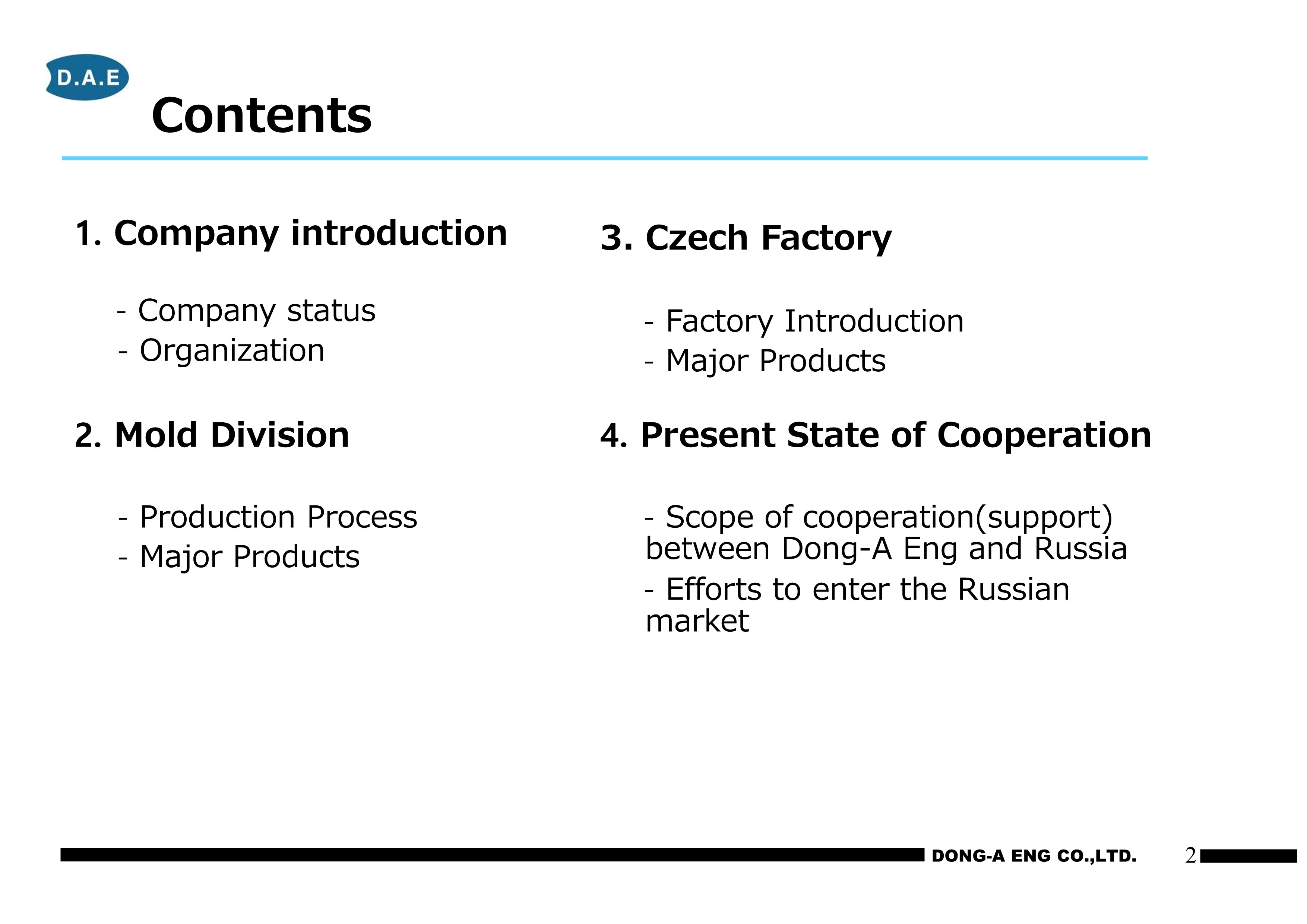 D.A.E

Contents

1. Company introduction

- Company status
- Organization

2. Mold Division

- Production Process
- Major Products

3. Czech Factory

- Factory Introduction
- Major Products

4. Present State of Cooperation

- Scope of cooperation(support) between Dong-A Eng and Russia
- Efforts to enter the Russian market

DONG-A ENG CO.,LTD. 2